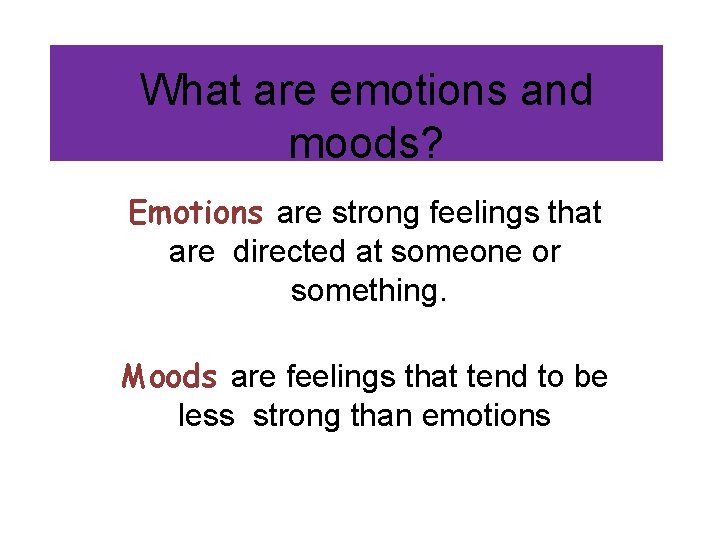 What are emotions and moods?

Emotions are strong feelings that are directed at someone or something.

Moods are feelings that tend to be less strong than emotions